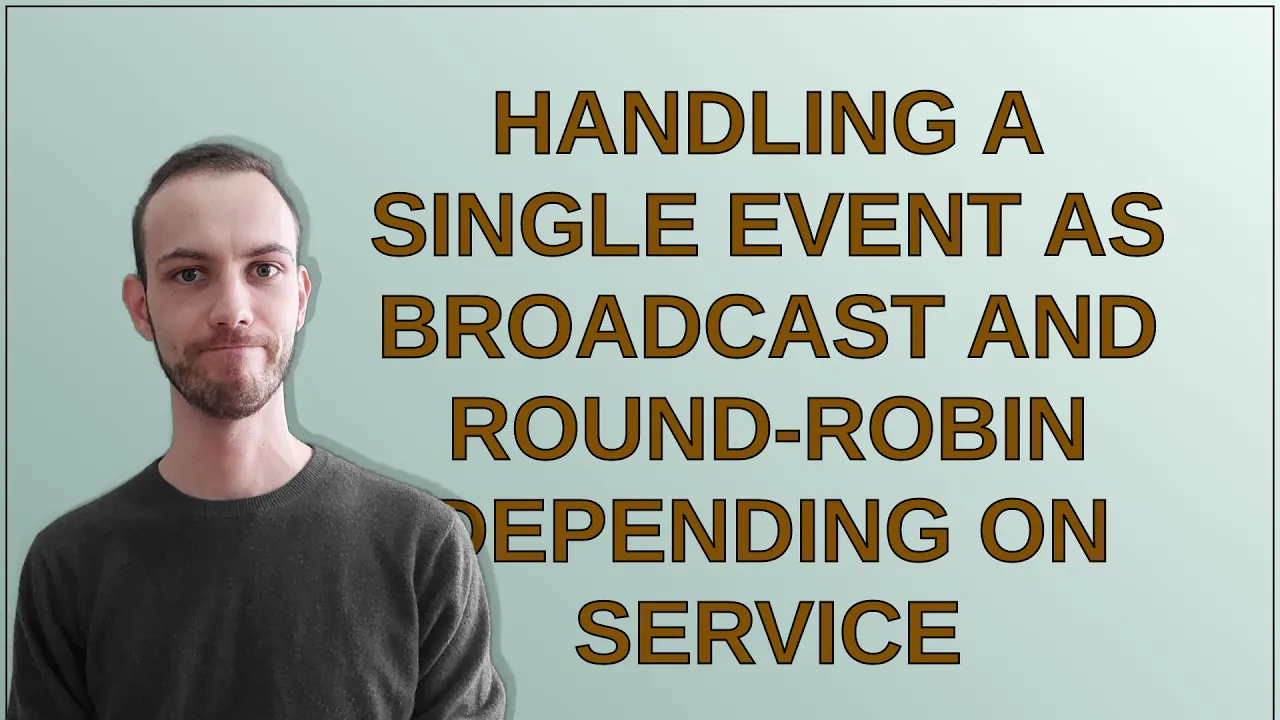 HANDLING A SINGLE EVENT AS BROADCAST AND ROUND-ROBIN DEPENDING ON SERVICE